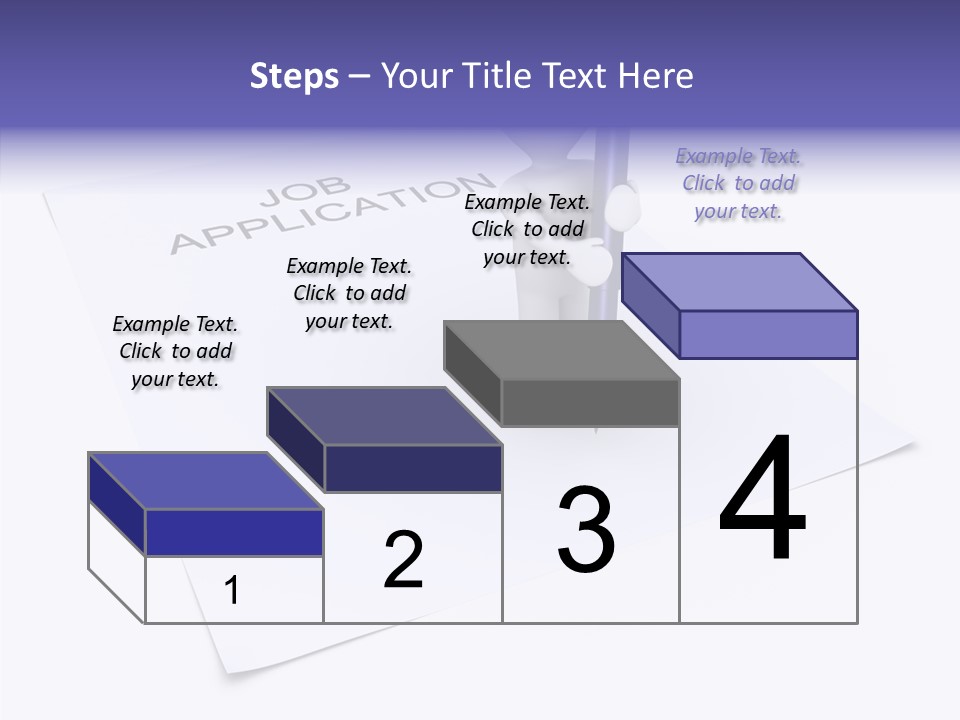 Steps – Your Title Text Here

JOB APPLICATION

Example Text. Click to add your text.

Example Text. Click to add your text.

Example Text. Click to add your text.

Example Text. Click to add your text.

1

2

3

4